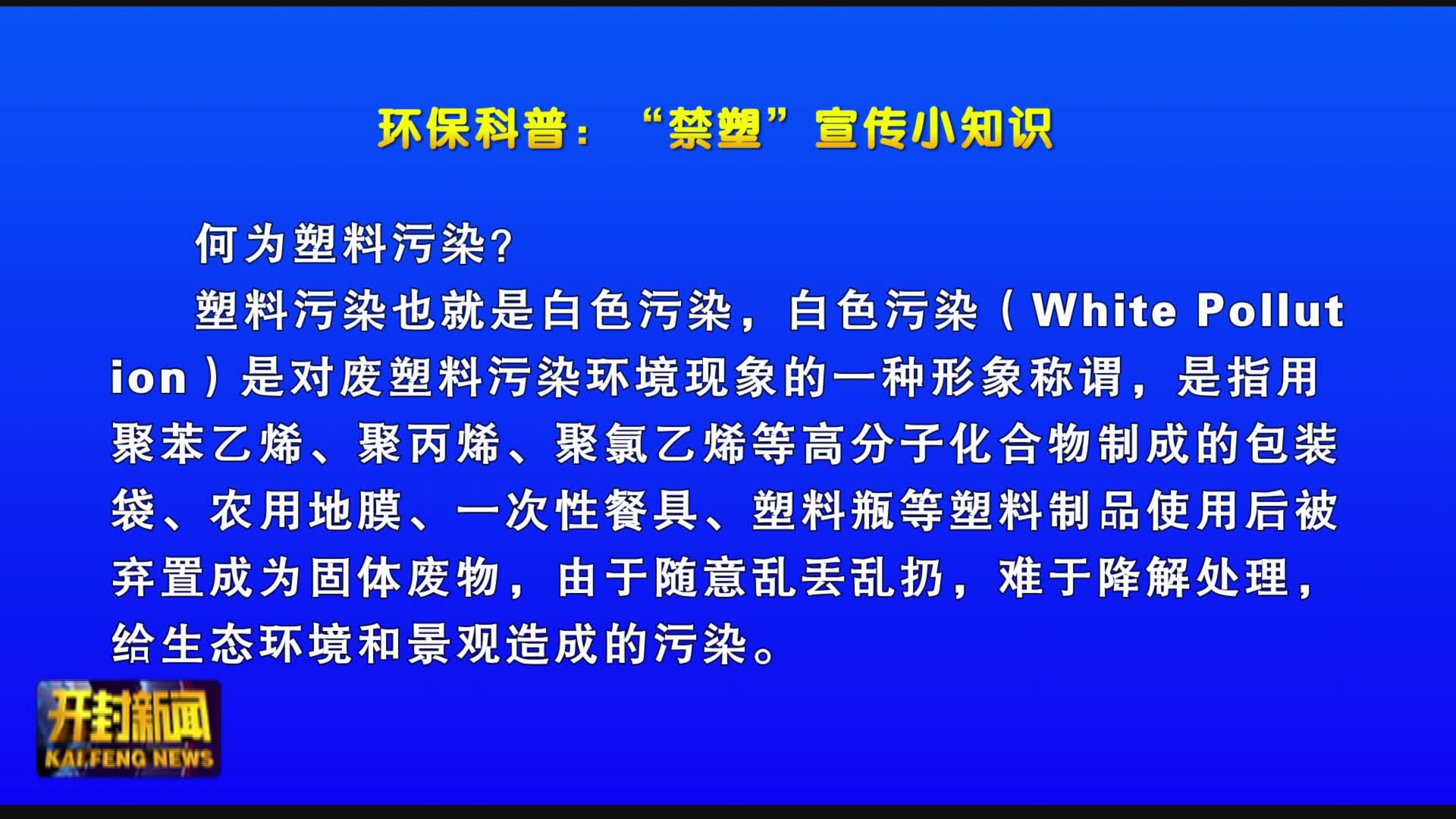 环保科普：“禁塑”宣传小知识

何为塑料污染？

塑料污染也就是白色污染，白色污染（White Pollution）是对废塑料污染环境现象的一种形象称谓，是指用聚苯乙烯、聚丙烯、聚氯乙烯等高分子化合物制成的包装袋、农用地膜、一次性餐具、塑料瓶等塑料制品使用后被弃置成为固体废物，由于随意乱丢乱扔，难于降解处理，给生态环境和景观造成的污染。

开封新闻
KAIFENG NEWS